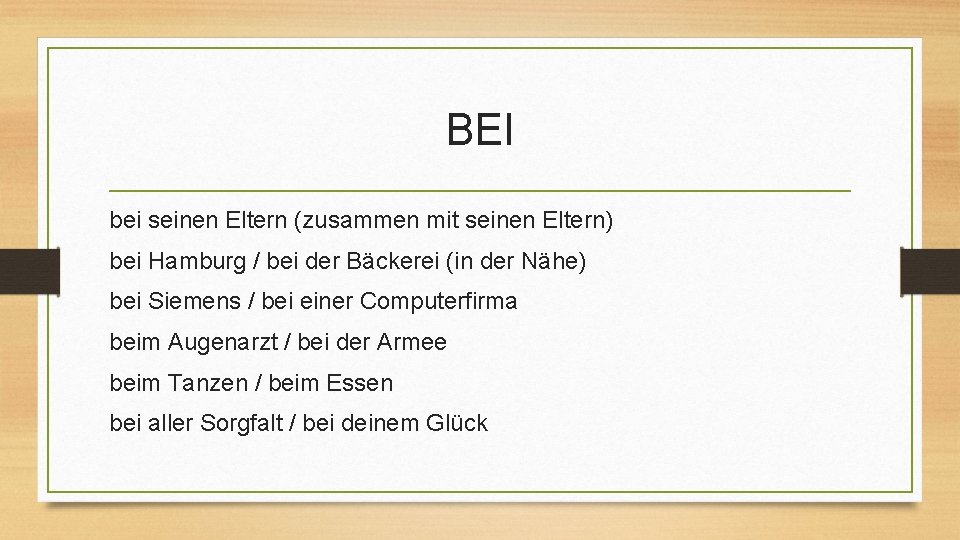 BEI

bei seinen Eltern (zusammen mit seinen Eltern)

bei Hamburg / bei der Bäckerei (in der Nähe)

bei Siemens / bei einer Computerfirma

beim Augenarzt / bei der Armee

beim Tanzen / beim Essen

bei aller Sorgfalt / bei deinem Glück